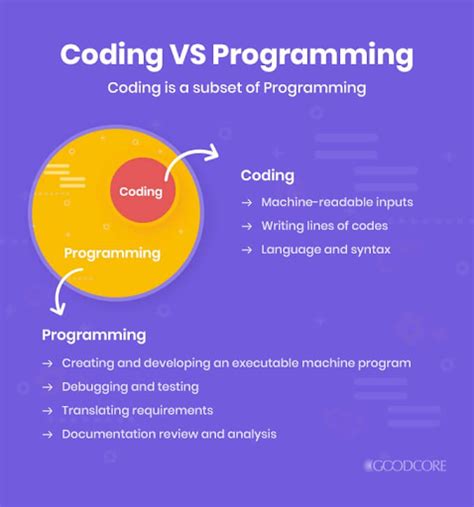 Coding VS Programming

Coding is a subset of Programming

Coding

Programming

Coding

→ Machine-readable inputs

→ Writing lines of codes

→ Language and syntax

Programming

→ Creating and developing an executable machine program

→ Debugging and testing

→ Translating requirements

→ Documentation review and analysis

GOODCORE